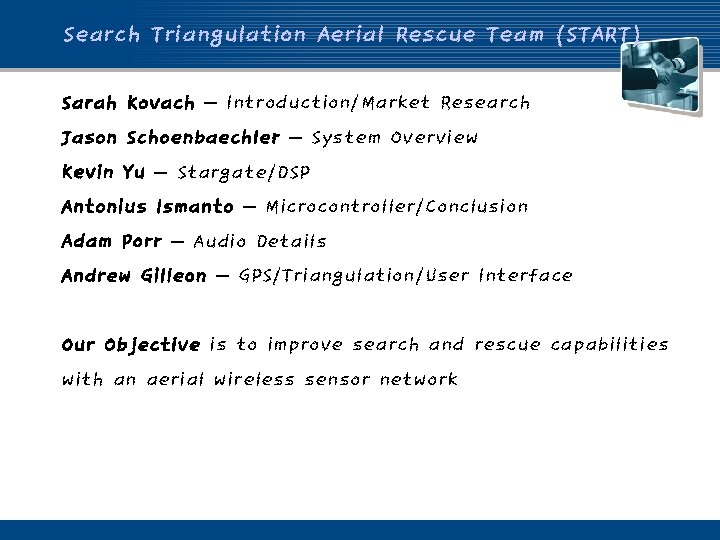 Search Triangulation Aerial Rescue Team (START)

Sarah Kovach – Introduction/Market Research

Jason Schoenbaechler – System Overview

Kevin Yu – Stargate/DSP

Antonius Ismanto – Microcontroller/Conclusion

Adam Porr – Audio Details

Andrew Gilleon – GPS/Triangulation/User Interface

Our Objective is to improve search and rescue capabilities with an aerial wireless sensor network